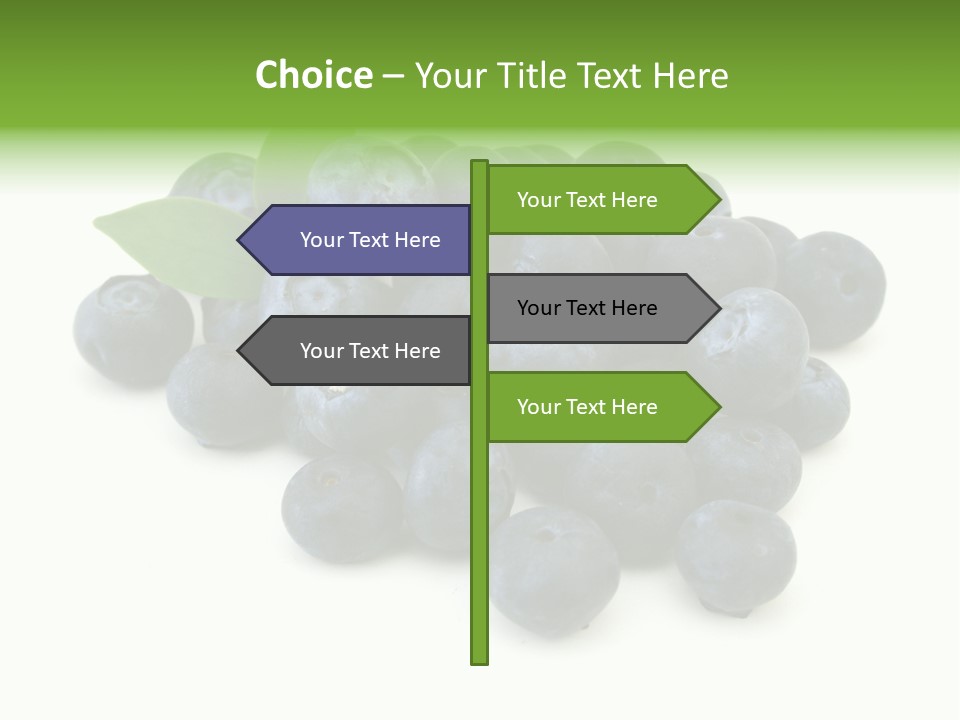 Choice – Your Title Text Here

Your Text Here

Your Text Here

Your Text Here

Your Text Here

Your Text Here